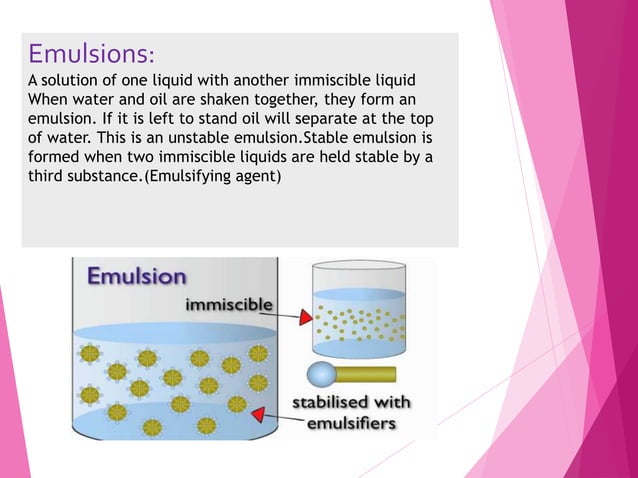 Emulsions:
A solution of one liquid with another immiscible liquid When water and oil are shaken together, they form an emulsion. If it is left to stand oil will separate at the top of water. This is an unstable emulsion.Stable emulsion is formed when two immiscible liquids are held stable by a third substance.(Emulsifying agent)

Emulsion

immiscible

stabilised with emulsifiers